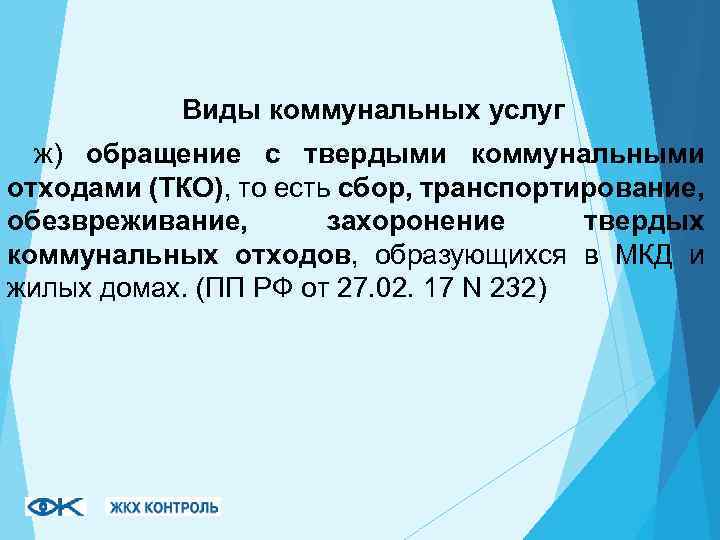 Виды коммунальных услуг

ж) обращение с твердыми коммунальными отходами (ТКО), то есть сбор, транспортирование, обезвреживание, захоронение твердых коммунальных отходов, образующихся в МКД и жилых домах. (ПП РФ от 27.02. 17 N 232)

ЖКХ КОНТРОЛЬ